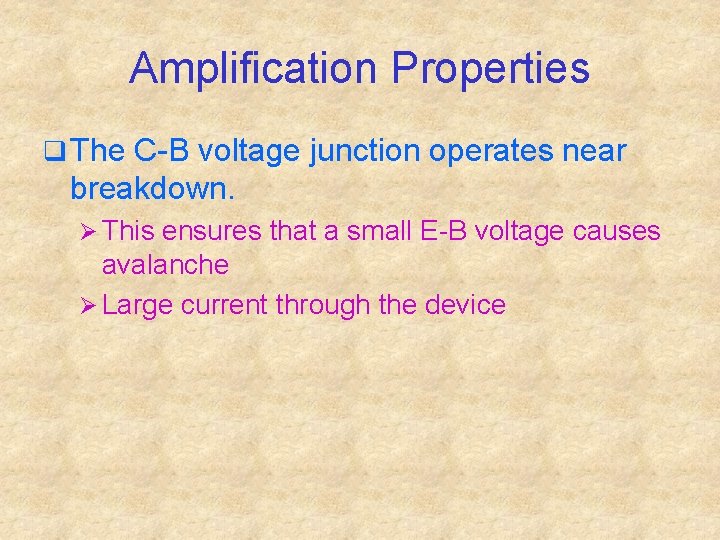 Amplification Properties

❑ The C-B voltage junction operates near breakdown.

➢ This ensures that a small E-B voltage causes avalanche

➢ Large current through the device